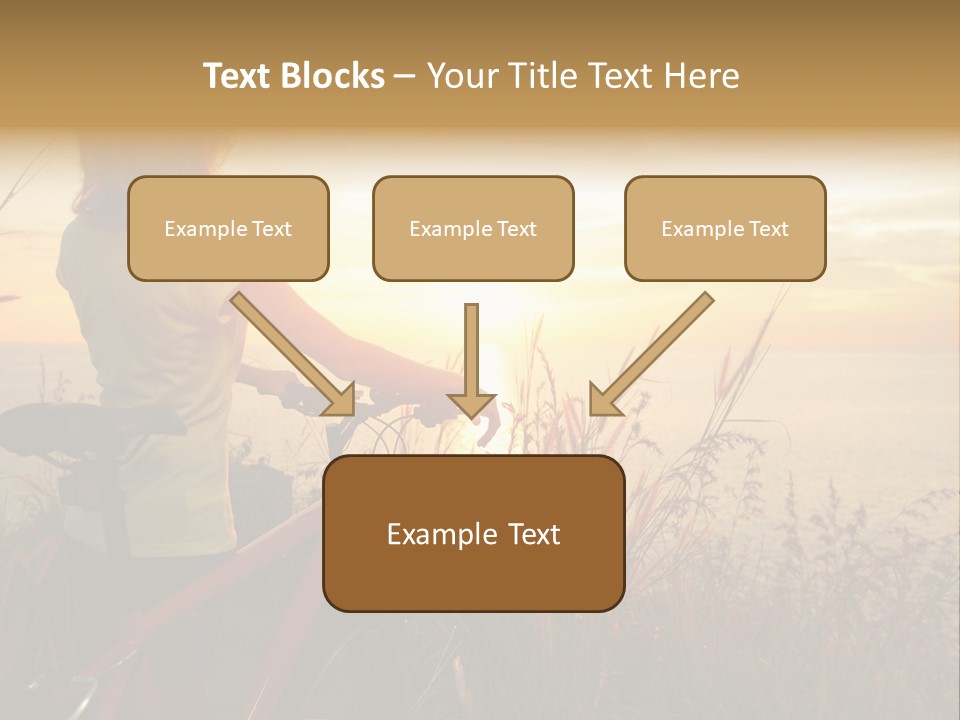 Text Blocks – Your Title Text Here

Example Text

Example Text

Example Text

Example Text